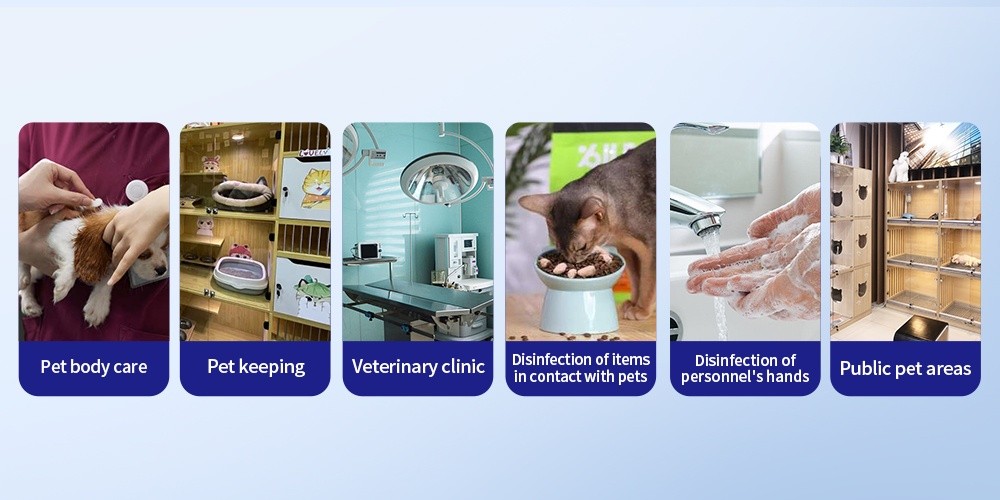 Pet body care

Pet keeping

Veterinary clinic

Disinfection of items in contact with pets

Disinfection of personnel's hands

Public pet areas